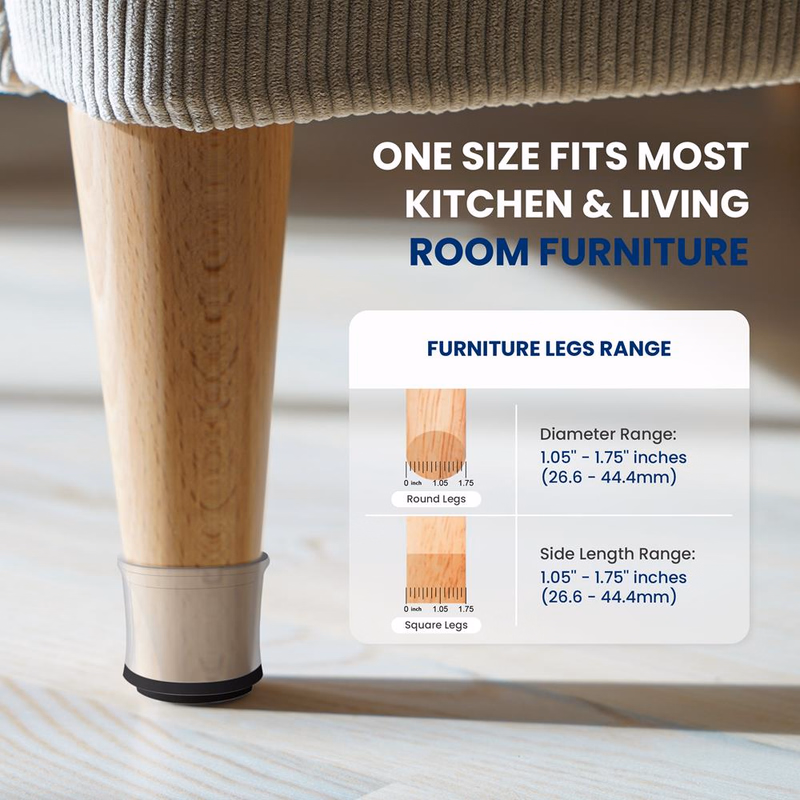 ONE SIZE FITS MOST KITCHEN & LIVING ROOM FURNITURE

FURNITURE LEGS RANGE

0 inch 1.05 1.75
Round Legs

Diameter Range:
1.05" - 1.75" inches
(26.6 - 44.4mm)

0 inch 1.05 1.75
Square Legs

Side Length Range:
1.05" - 1.75" inches
(26.6 - 44.4mm)